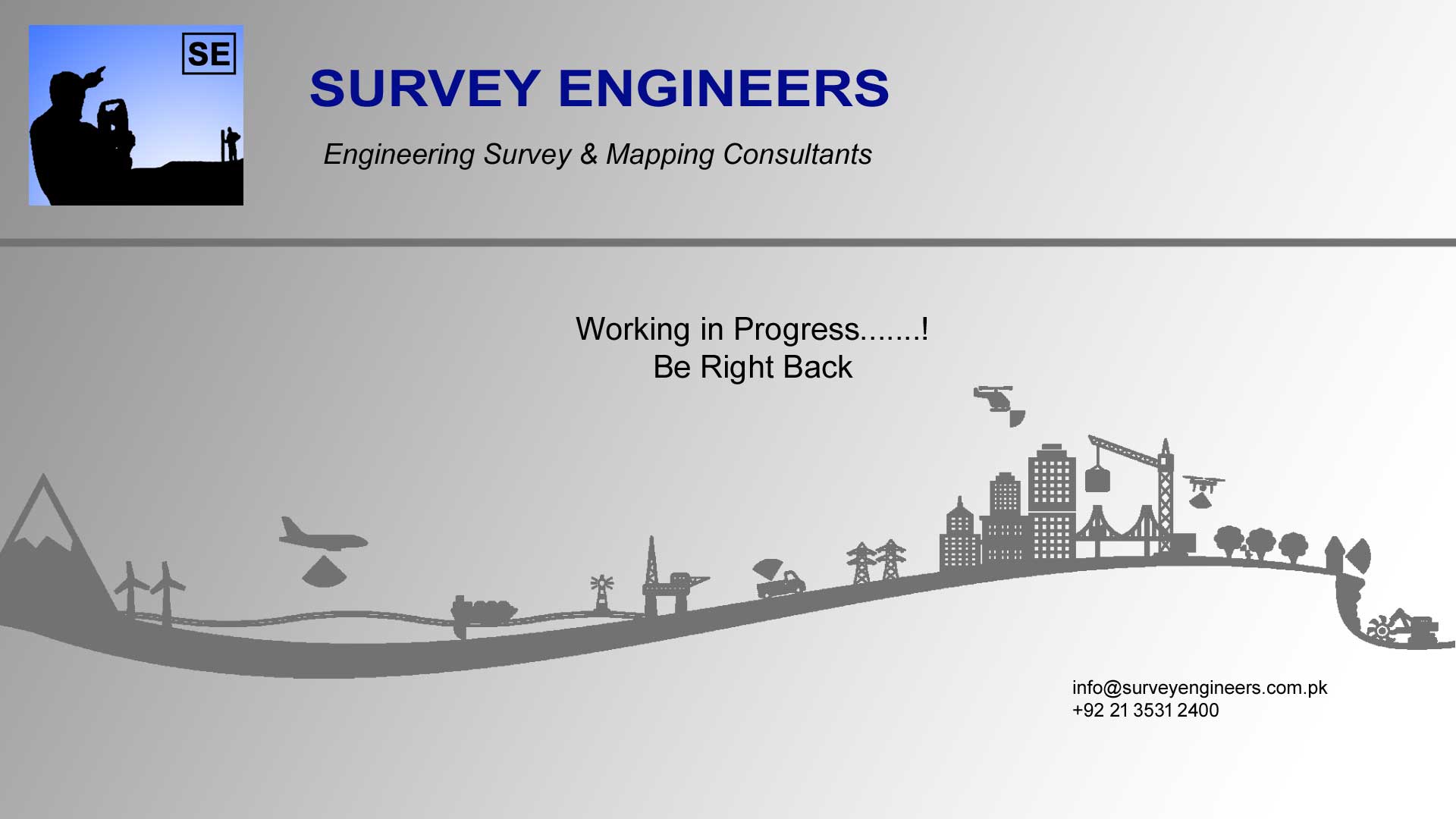 SE

SURVEY ENGINEERS

Engineering Survey & Mapping Consultants

Working in Progress.......!
Be Right Back

info@surveyengineers.com.pk
+92 21 3531 2400